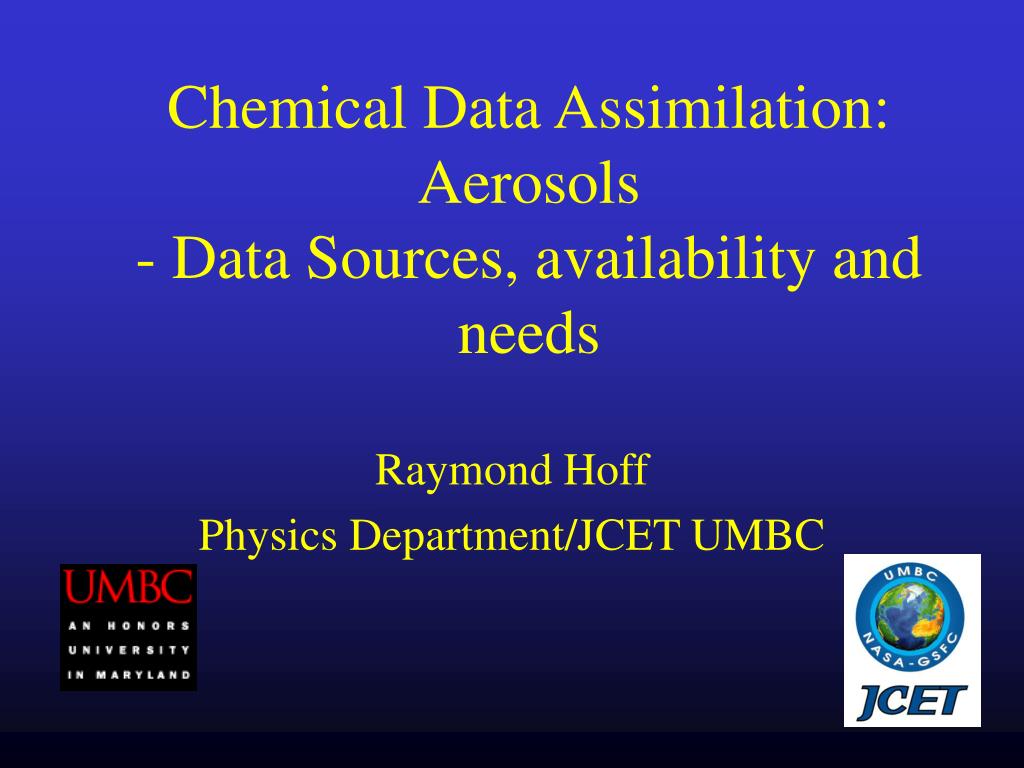 Chemical Data Assimilation: Aerosols
- Data Sources, availability and needs

Raymond Hoff
Physics Department/JCET UMBC

UMBC
AN HONORS UNIVERSITY IN MARYLAND

UMBC
NASA-GSFC
JCET